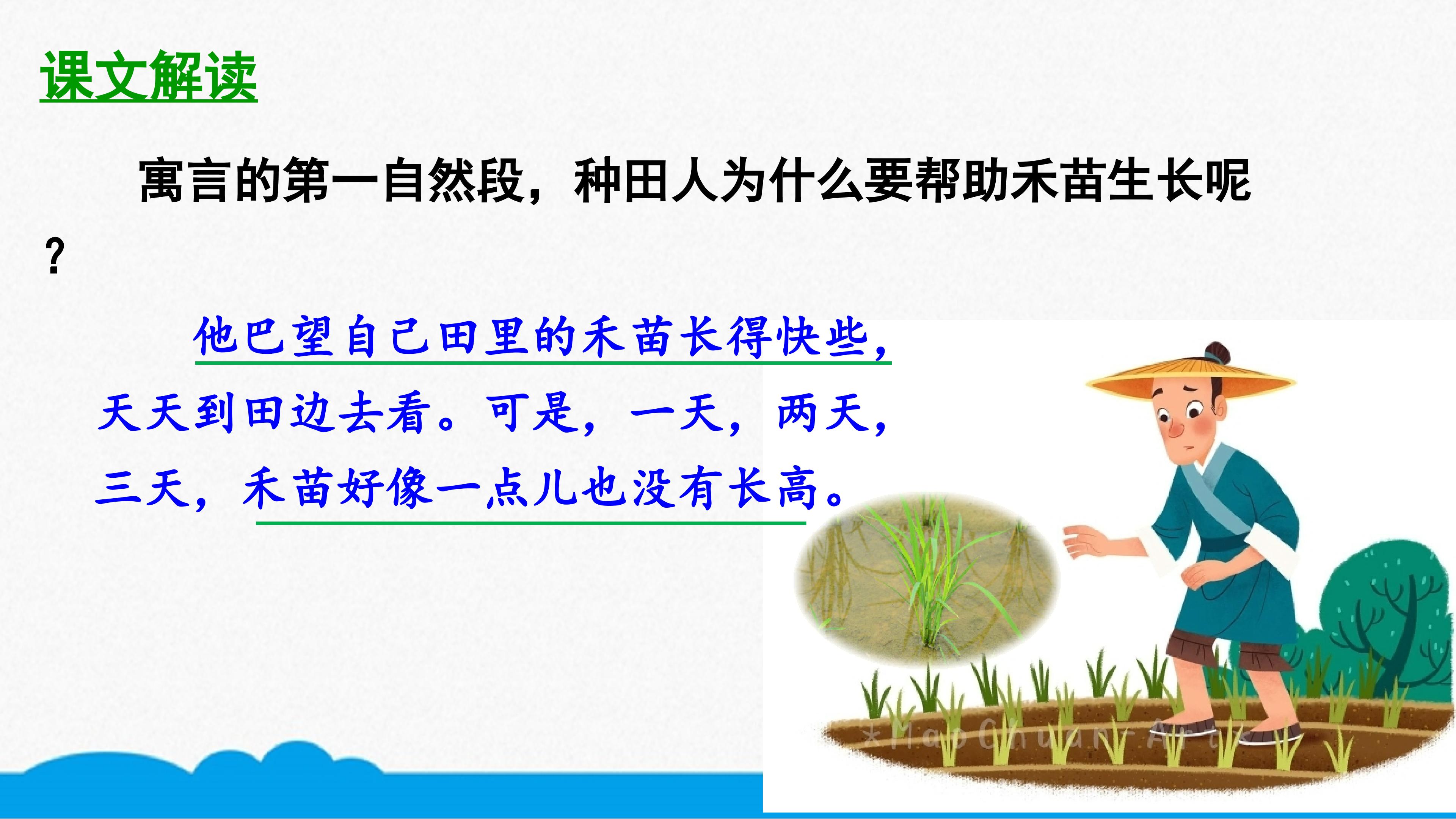 课文解读

寓言的第一自然段，种田人为什么要帮助禾苗生长呢？

他巴望自己田里的禾苗长得快些，天天到田边去看。可是，一天，两天，三天，禾苗好像一点儿也没有长高。

*Mao Chuan Art*